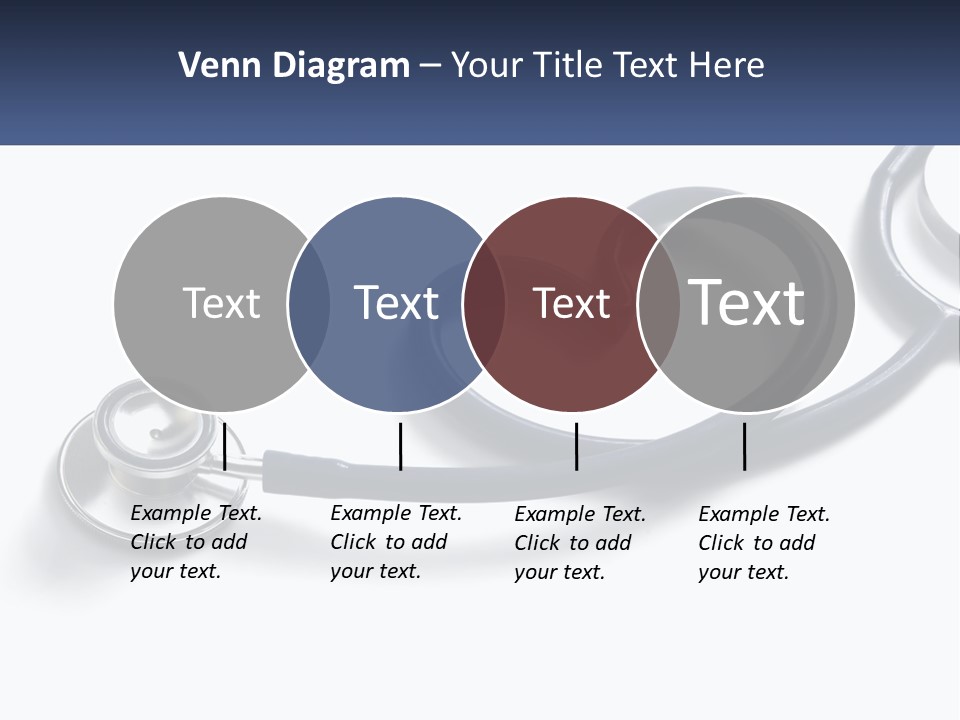 Venn Diagram – Your Title Text Here

Text

Text

Text

Text

Example Text. Click to add your text.

Example Text. Click to add your text.

Example Text. Click to add your text.

Example Text. Click to add your text.